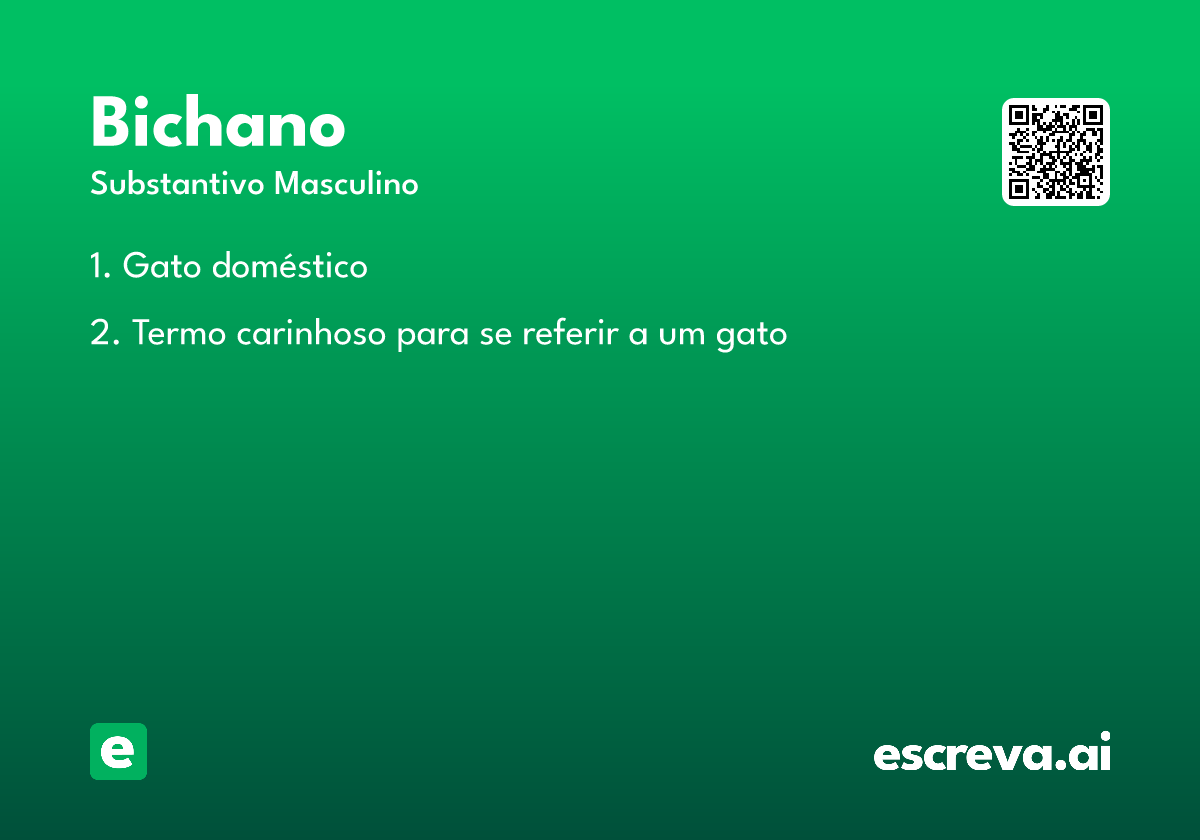 Bichano
Substantivo Masculino

1. Gato doméstico

2. Termo carinhoso para se referir a um gato

e

escreva.ai